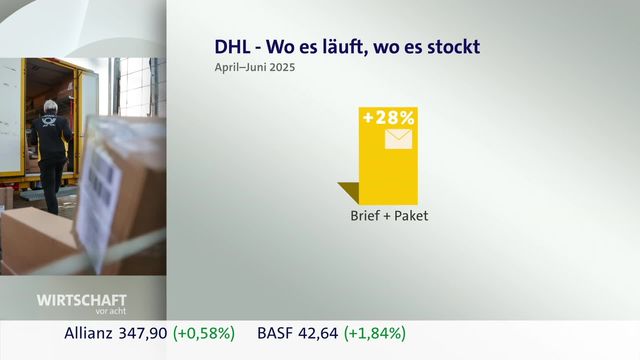 DHL - Wo es läuft, wo es stockt
April–Juni 2025

+28%

Brief + Paket

WIRTSCHAFT
vor acht

Allianz 347,90 (+0,58%) BASF 42,64 (+1,84%)